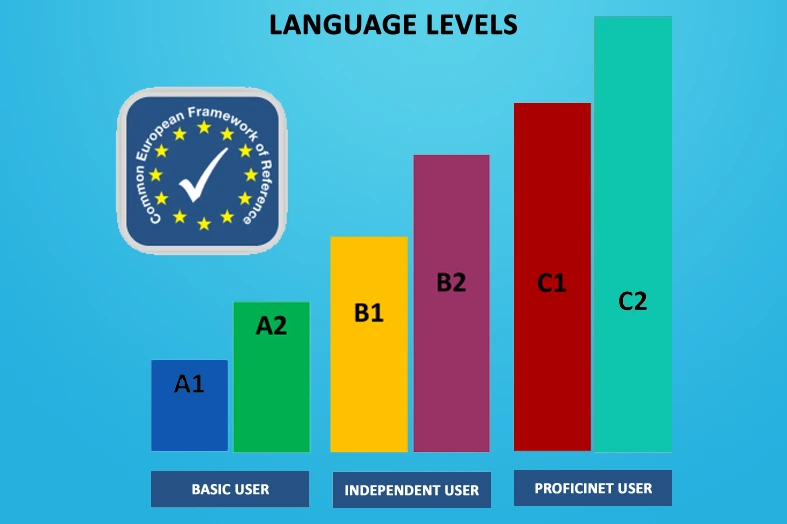 LANGUAGE LEVELS

Common European Framework of Reference

A1

A2

B1

B2

C1

C2

BASIC USER

INDEPENDENT USER

PROFICINET USER